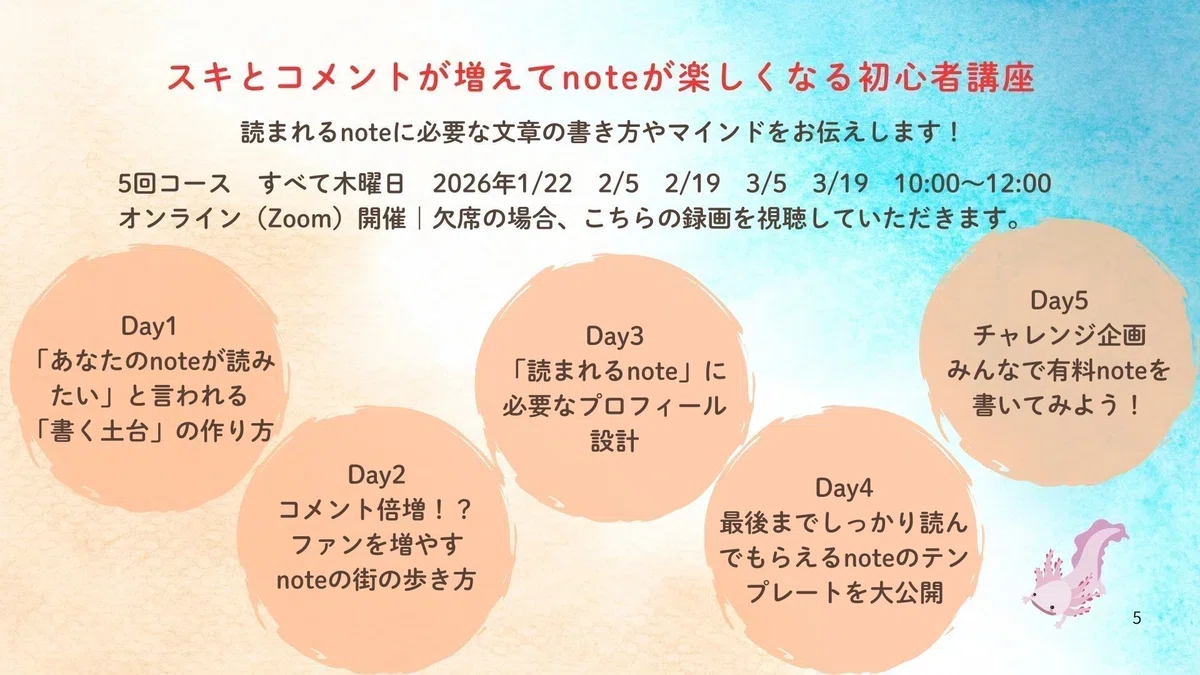 スキとコメントが増えてnoteが楽しくなる初心者講座

読まれるnoteに必要な文章の書き方やマインドをお伝えします！

5回コース　すべて木曜日　2026年1/22　2/5　2/19　3/5　3/19　10:00～12:00
オンライン（Zoom）開催｜欠席の場合、こちらの録画を視聴していただきます。

Day1
「あなたのnoteが読みたい」と言われる「書く土台」の作り方

Day2
コメント倍増！？
ファンを増やす
noteの街の歩き方

Day3
「読まれるnote」に必要なプロフィール設計

Day4
最後までしっかり読んでもらえるnoteのテンプレートを大公開

Day5
チャレンジ企画
みんなで有料noteを書いてみよう！

5